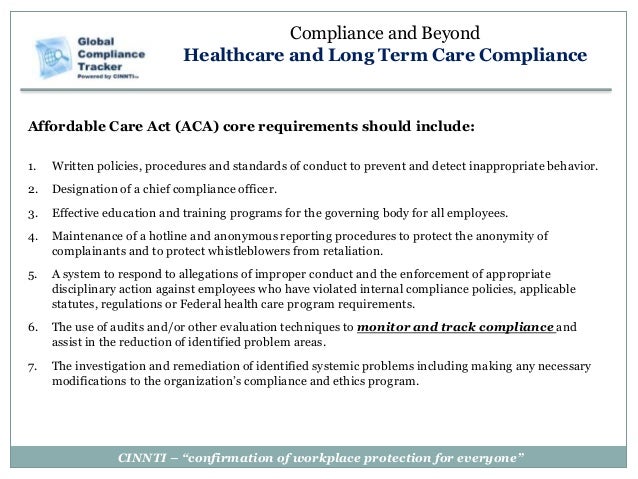 Global Compliance Tracker
Powered by CINNTI™

Compliance and Beyond
Healthcare and Long Term Care Compliance

Affordable Care Act (ACA) core requirements should include:

1. Written policies, procedures and standards of conduct to prevent and detect inappropriate behavior.
2. Designation of a chief compliance officer.
3. Effective education and training programs for the governing body for all employees.
4. Maintenance of a hotline and anonymous reporting procedures to protect the anonymity of complainants and to protect whistleblowers from retaliation.
5. A system to respond to allegations of improper conduct and the enforcement of appropriate disciplinary action against employees who have violated internal compliance policies, applicable statutes, regulations or Federal health care program requirements.
6. The use of audits and/or other evaluation techniques to monitor and track compliance and assist in the reduction of identified problem areas.
7. The investigation and remediation of identified systemic problems including making any necessary modifications to the organization's compliance and ethics program.

CINNTI – "confirmation of workplace protection for everyone"